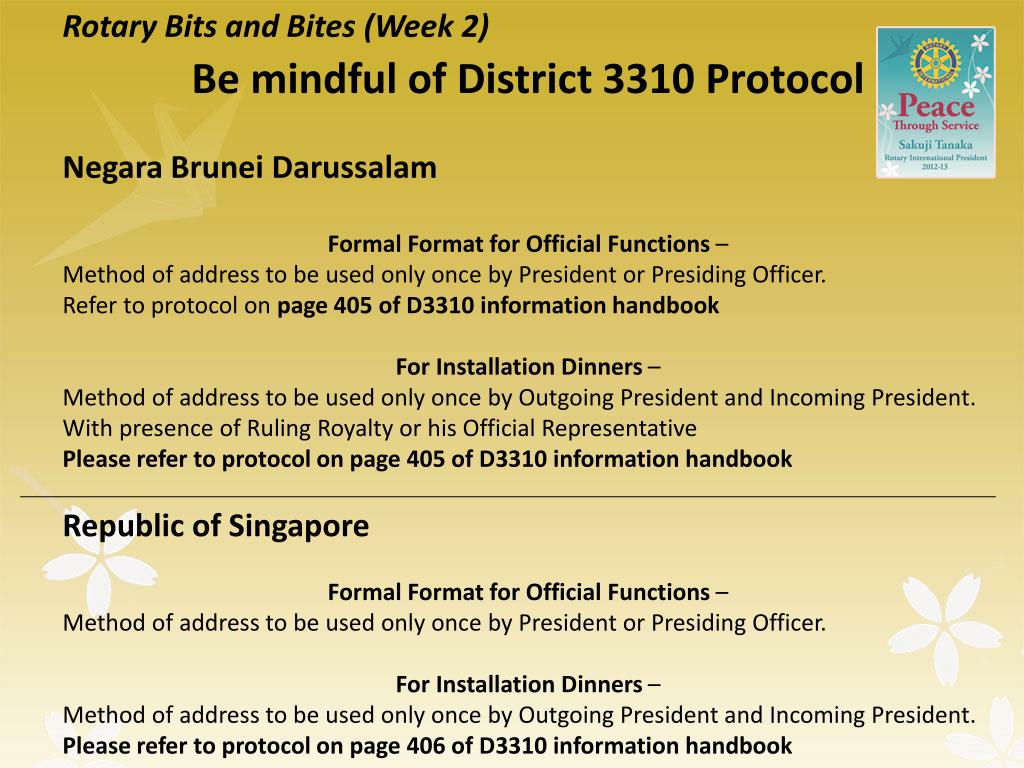 Rotary Bits and Bites (Week 2)

Be mindful of District 3310 Protocol

ROTARY INTERNATIONAL

Peace Through Service

Sakuji Tanaka
Rotary International President
2012-13

Negara Brunei Darussalam

Formal Format for Official Functions –
Method of address to be used only once by President or Presiding Officer.
Refer to protocol on page 405 of D3310 information handbook

For Installation Dinners –
Method of address to be used only once by Outgoing President and Incoming President.
With presence of Ruling Royalty or his Official Representative
Please refer to protocol on page 405 of D3310 information handbook

Republic of Singapore

Formal Format for Official Functions –
Method of address to be used only once by President or Presiding Officer.

For Installation Dinners –
Method of address to be used only once by Outgoing President and Incoming President.
Please refer to protocol on page 406 of D3310 information handbook